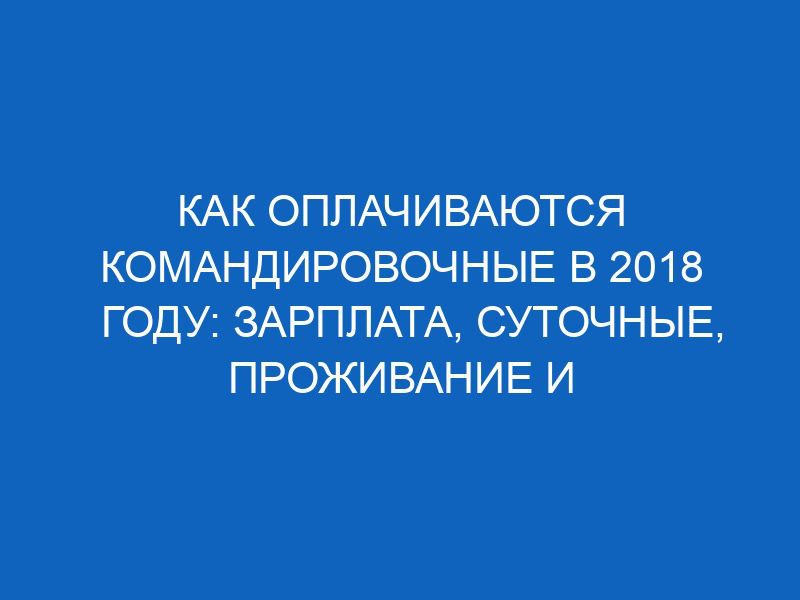 КАК ОПЛАЧИВАЮТСЯ КОМАНДИРОВОЧНЫЕ В 2018 ГОДУ: ЗАРПЛАТА, СУТОЧНЫЕ, ПРОЖИВАНИЕ И